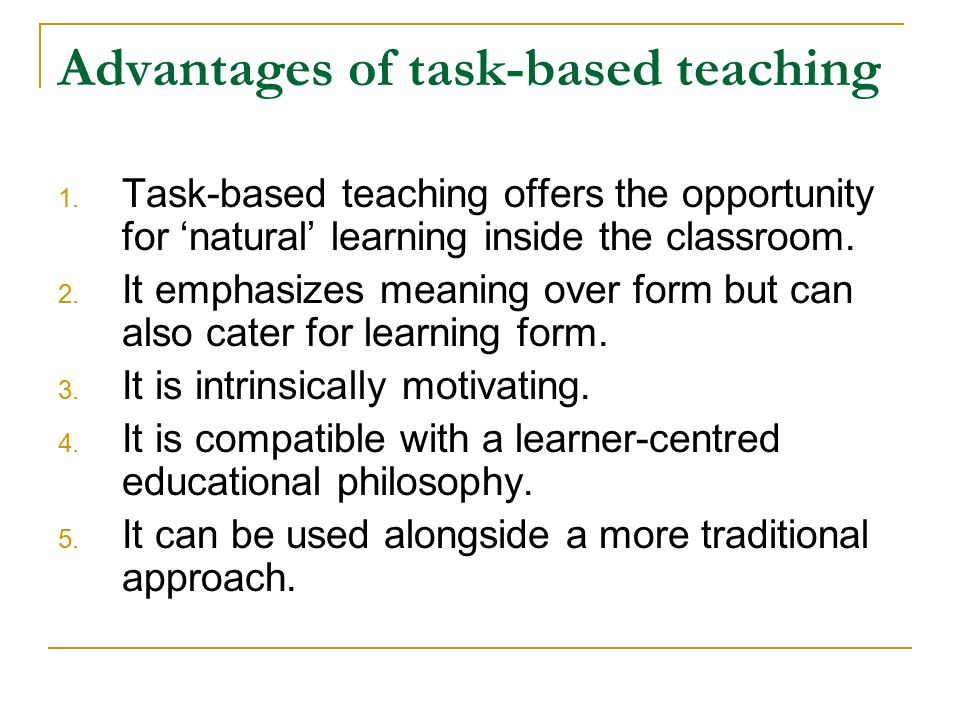 Advantages of task-based teaching

1. Task-based teaching offers the opportunity for ‘natural’ learning inside the classroom.
2. It emphasizes meaning over form but can also cater for learning form.
3. It is intrinsically motivating.
4. It is compatible with a learner-centred educational philosophy.
5. It can be used alongside a more traditional approach.